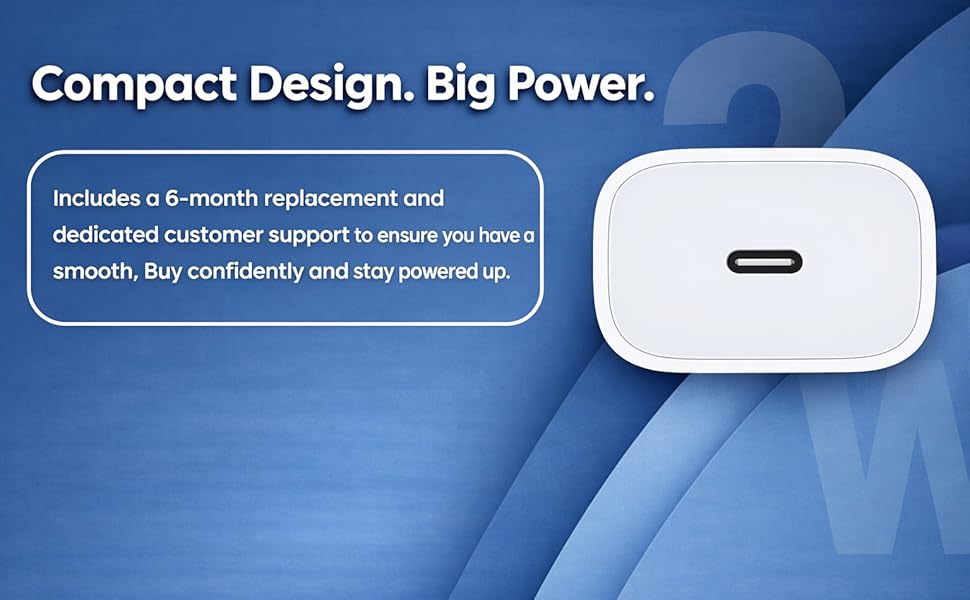 Compact Design. Big Power.

Includes a 6-month replacement and dedicated customer support to ensure you have a smooth, Buy confidently and stay powered up.